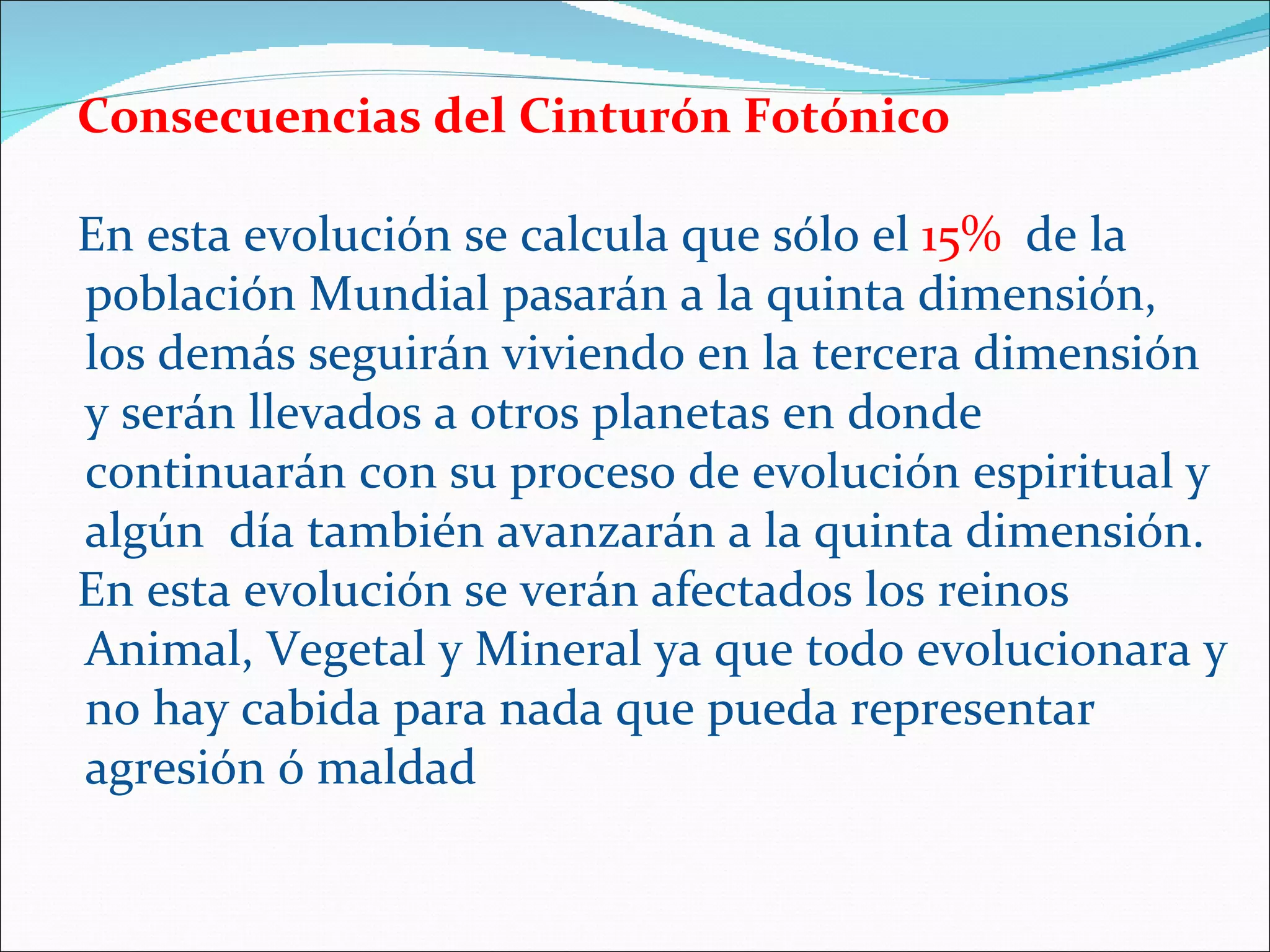 Consecuencias del Cinturón Fotónico

En esta evolución se calcula que sólo el 15%  de la población Mundial pasarán a la quinta dimensión, los demás seguirán viviendo en la tercera dimensión y serán llevados a otros planetas en donde continuarán con su proceso de evolución espiritual y algún  día también avanzarán a la quinta dimensión.
En esta evolución se verán afectados los reinos Animal, Vegetal y Mineral ya que todo evolucionara y no hay cabida para nada que pueda representar agresión ó maldad